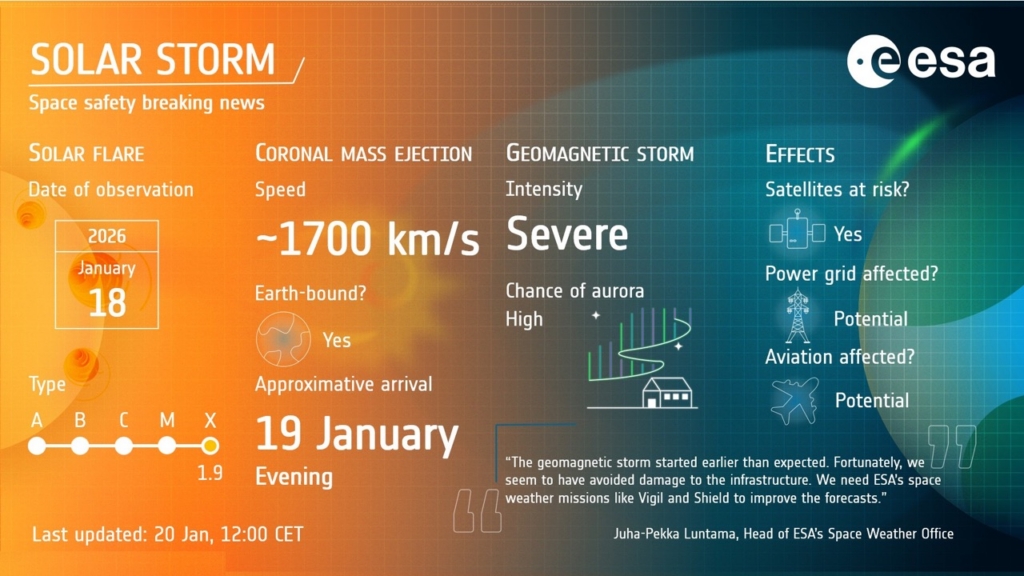 SOLAR STORM
Space safety breaking news

esa

SOLAR FLARE
Date of observation
2026
January
18

Type
A B C M X
1.9

CORONAL MASS EJECTION
Speed
~1700 km/s
Earth-bound?
Yes
Approximative arrival
19 January
Evening

GEOMAGNETIC STORM
Intensity
Severe
Chance of aurora
High

EFFECTS
Satellites at risk?
Yes
Power grid affected?
Potential
Aviation affected?
Potential

"The geomagnetic storm started earlier than expected. Fortunately, we seem to have avoided damage to the infrastructure. We need ESA's space weather missions like Vigil and Shield to improve the forecasts."
Juha-Pekka Luntama, Head of ESA's Space Weather Office

Last updated: 20 Jan, 12:00 CET